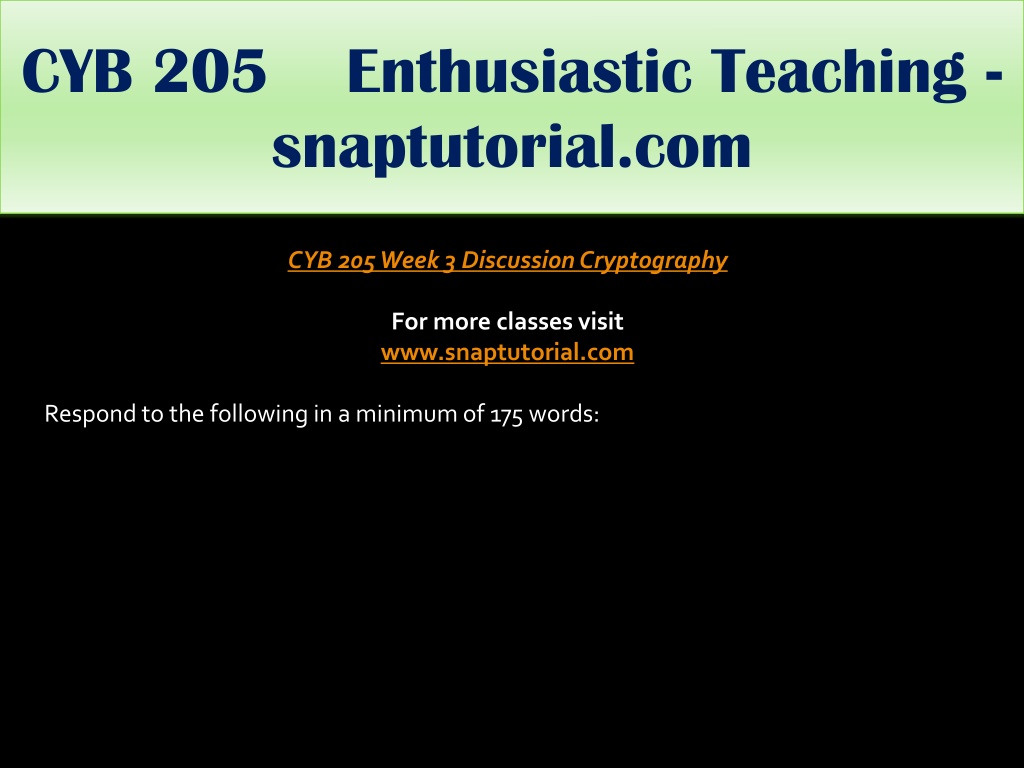 CYB 205 Enthusiastic Teaching - snaptutorial.com

CYB 205 Week 3 Discussion Cryptography

For more classes visit
www.snaptutorial.com

Respond to the following in a minimum of 175 words: